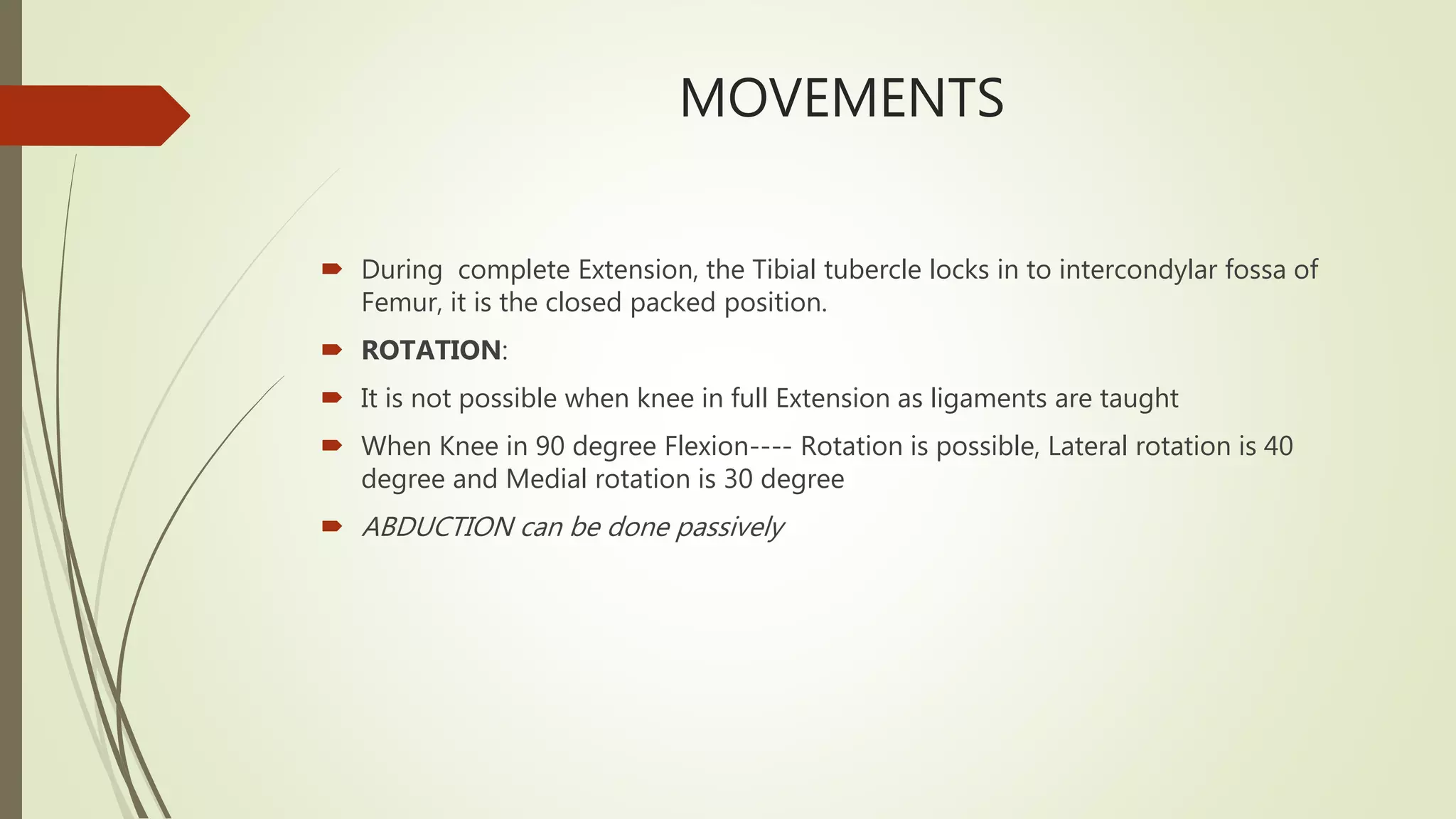 MOVEMENTS

During complete Extension, the Tibial tubercle locks in to intercondylar fossa of Femur, it is the closed packed position.

ROTATION:

It is not possible when knee in full Extension as ligaments are taught

When Knee in 90 degree Flexion---- Rotation is possible, Lateral rotation is 40 degree and Medial rotation is 30 degree

ABDUCTION can be done passively